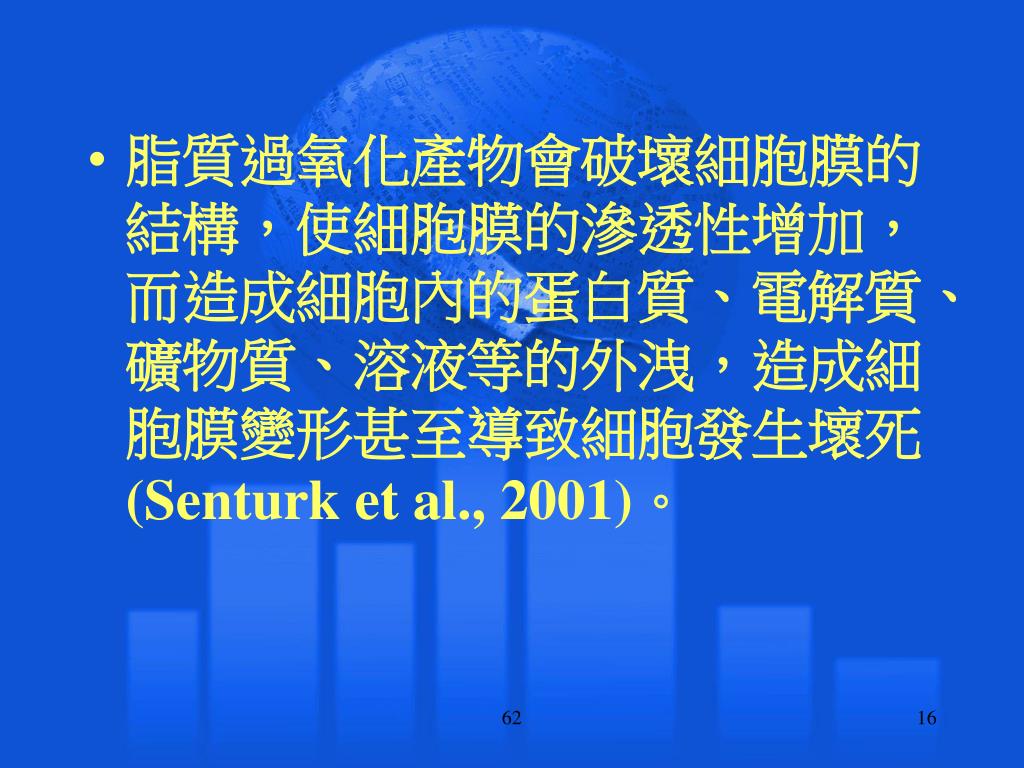 • 脂質過氧化產物會破壞細胞膜的結構，使細胞膜的滲透性增加，而造成細胞內的蛋白質、電解質、礦物質、溶液等的外洩，造成細胞膜變形甚至導致細胞發生壞死 (Senturk et al., 2001)。

62

16